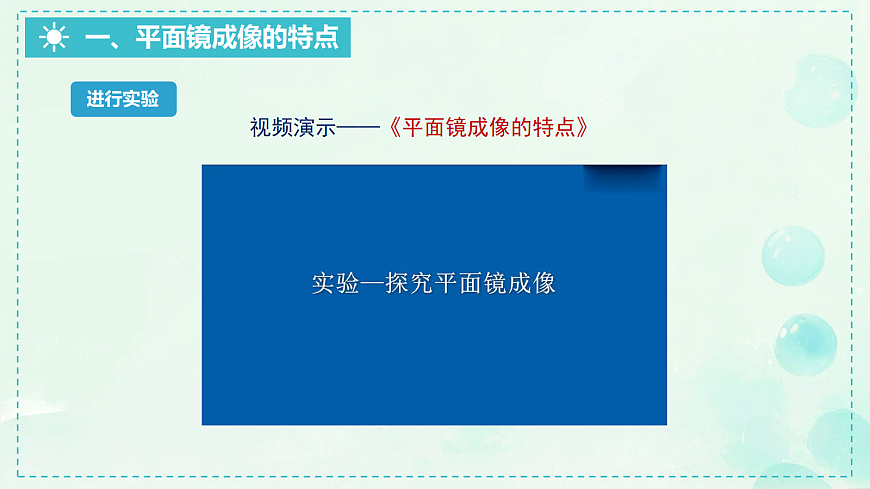 一、平面镜成像的特点

进行实验

视频演示——《平面镜成像的特点》

实验—探究平面镜成像